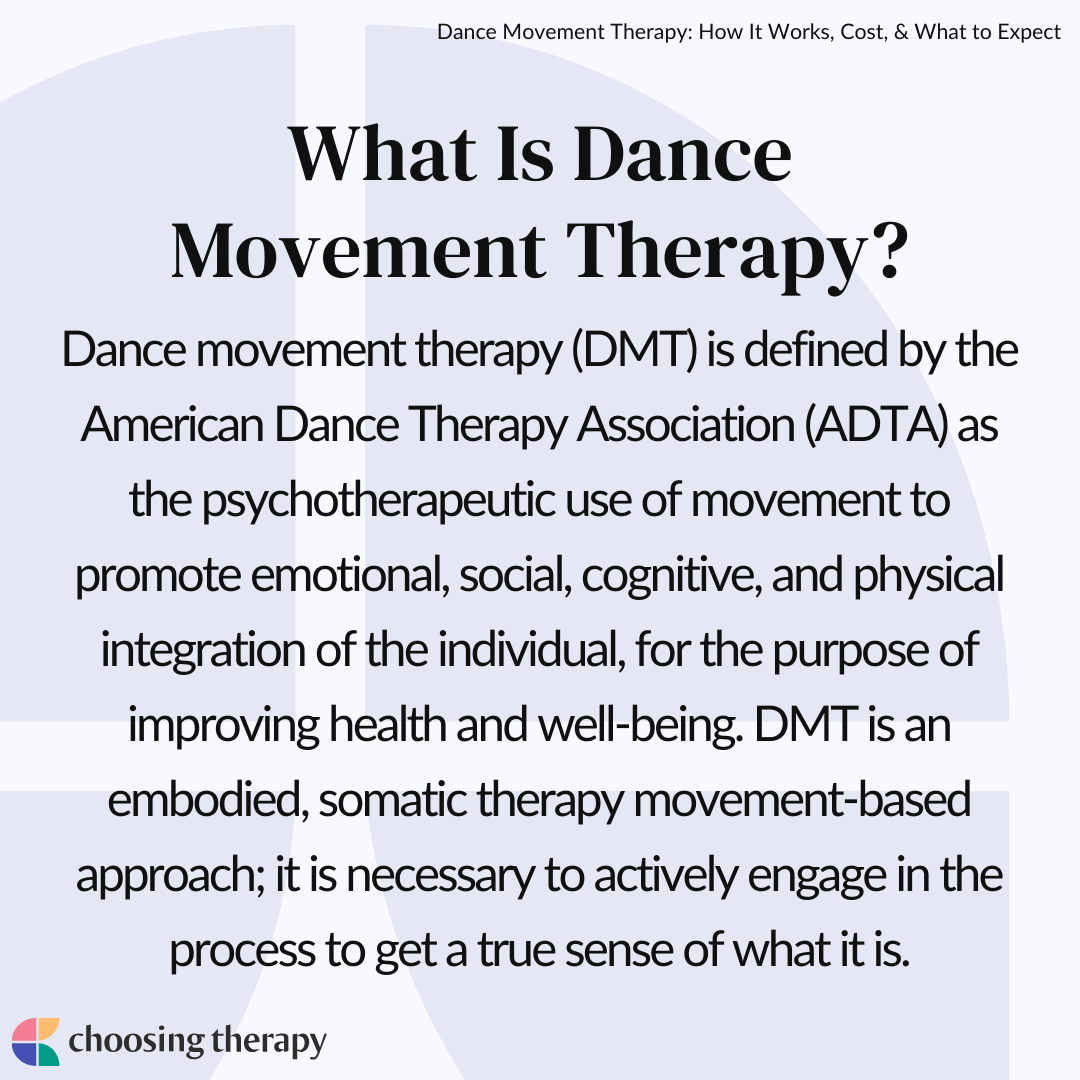 Dance Movement Therapy: How It Works, Cost, & What to Expect

What Is Dance Movement Therapy?

Dance movement therapy (DMT) is defined by the American Dance Therapy Association (ADTA) as the psychotherapeutic use of movement to promote emotional, social, cognitive, and physical integration of the individual, for the purpose of improving health and well-being. DMT is an embodied, somatic therapy movement-based approach; it is necessary to actively engage in the process to get a true sense of what it is.

choosing therapy